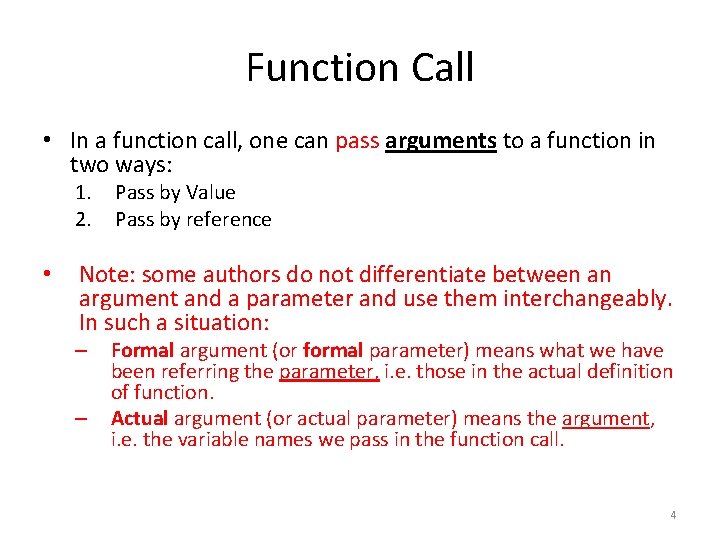 Function Call

• In a function call, one can pass arguments to a function in two ways:
1. Pass by Value
2. Pass by reference

• Note: some authors do not differentiate between an argument and a parameter and use them interchangeably. In such a situation:
– Formal argument (or formal parameter) means what we have been referring the parameter, i.e. those in the actual definition of function.
– Actual argument (or actual parameter) means the argument, i.e. the variable names we pass in the function call.

4